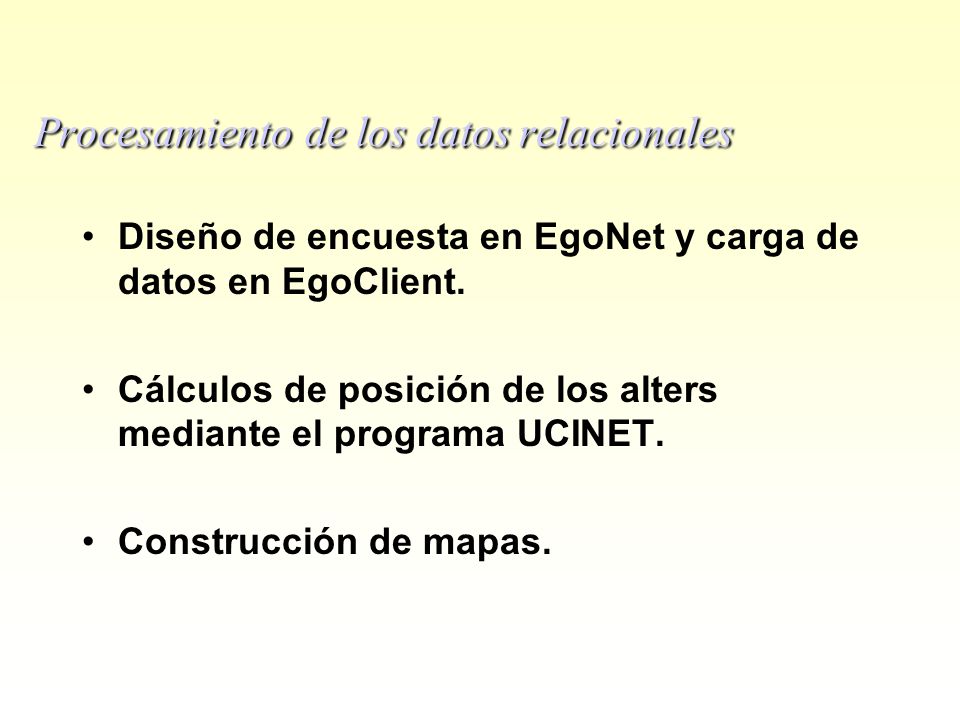 Procesamiento de los datos relacionales

• Diseño de encuesta en EgoNet y carga de datos en EgoClient.

• Cálculos de posición de los alters mediante el programa UCINET.

• Construcción de mapas.